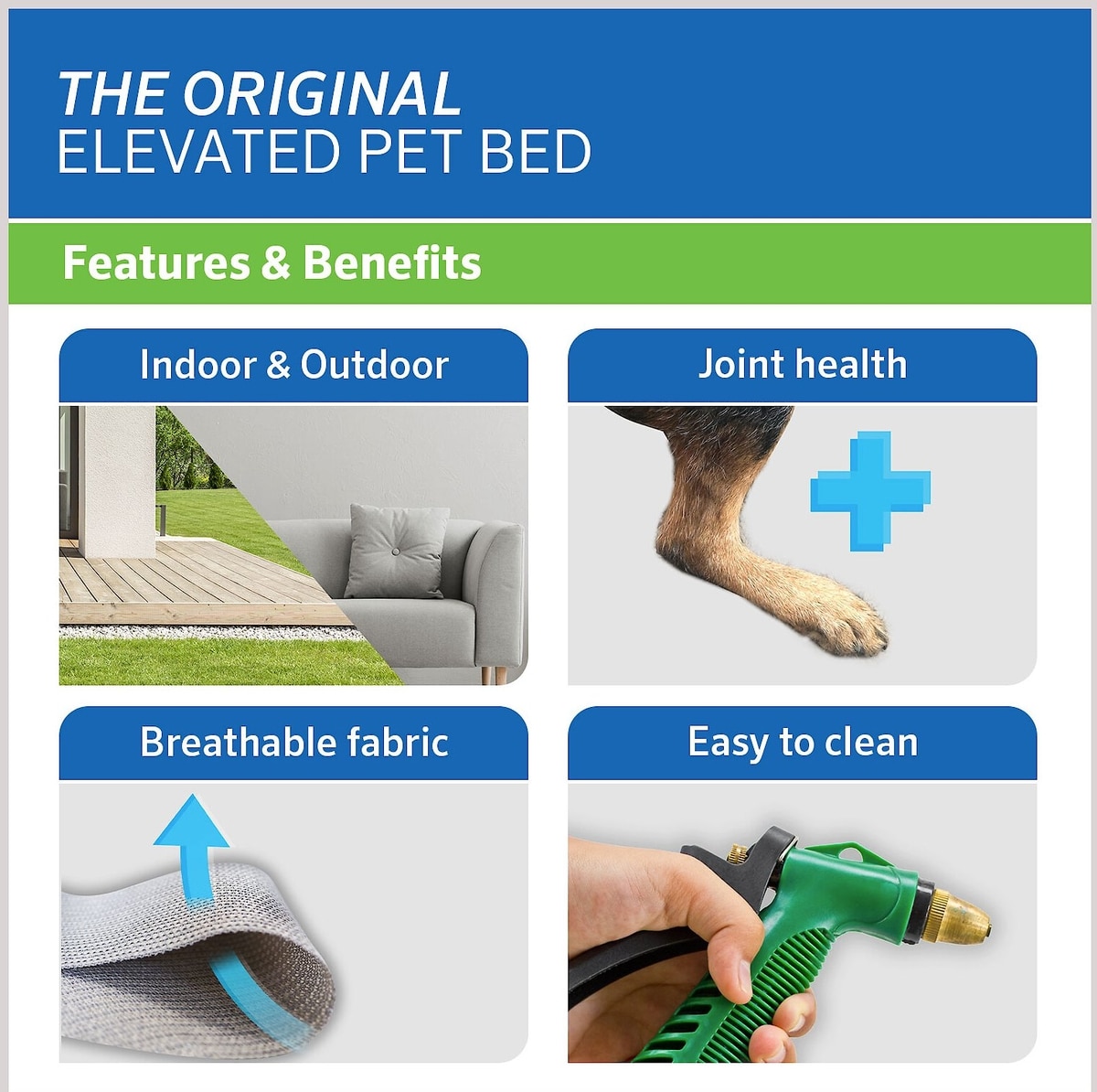 THE ORIGINAL
ELEVATED PET BED

Features & Benefits

Indoor & Outdoor

Joint health

Breathable fabric

Easy to clean